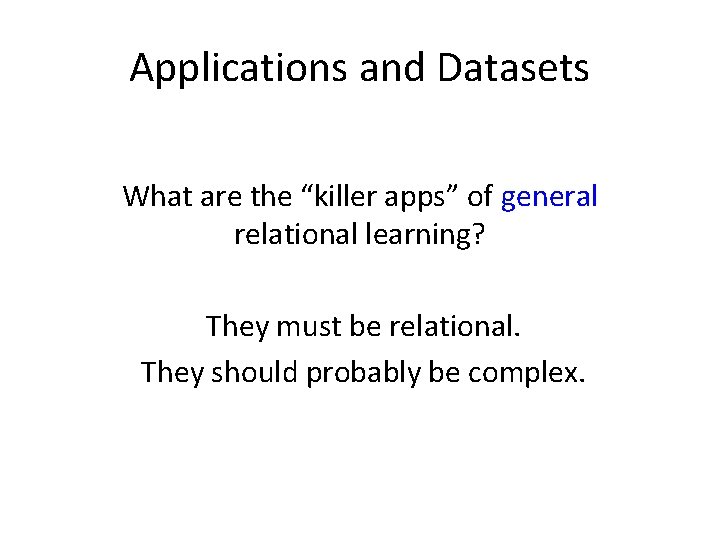 Applications and Datasets

What are the “killer apps” of general relational learning?

They must be relational.

They should probably be complex.